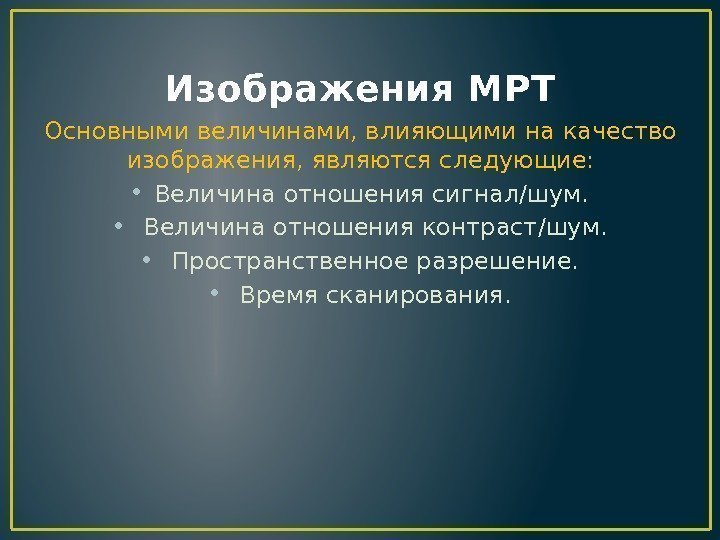 Изображения МРТ

Основными величинами, влияющими на качество изображения, являются следующие:

• Величина отношения сигнал/шум.
• Величина отношения контраст/шум.
• Пространственное разрешение.
• Время сканирования.